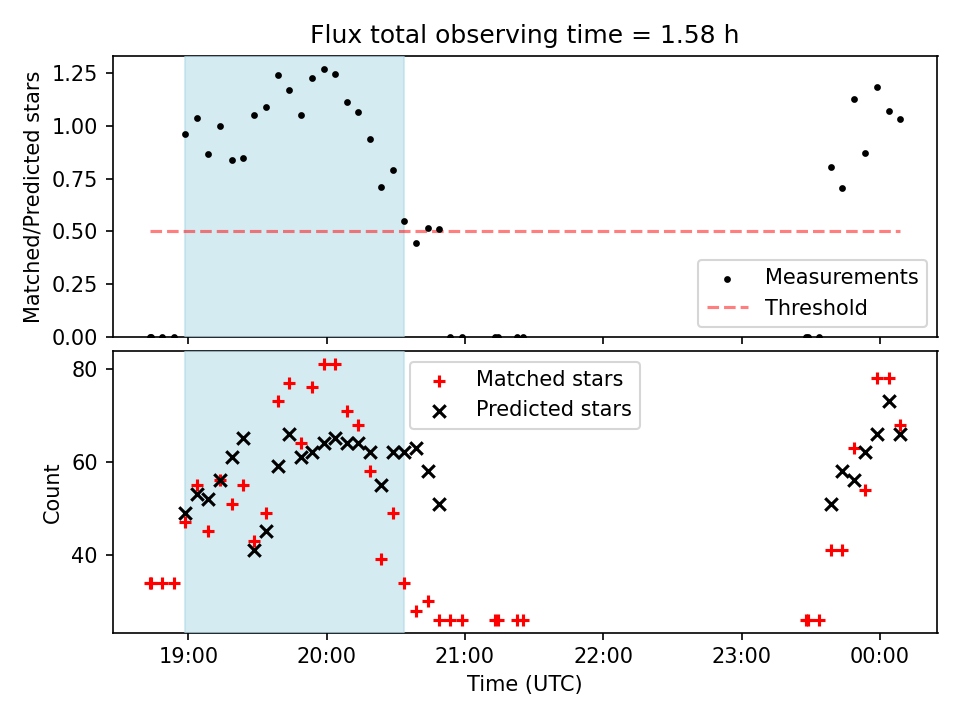 Flux total observing time = 1.58 h

Matched/Predicted stars

1.25
1.00
0.75
0.50
0.25
0.00

Measurements
Threshold

Count

80
60
40

Matched stars
Predicted stars

19:00
20:00
21:00
22:00
23:00
00:00

Time (UTC)